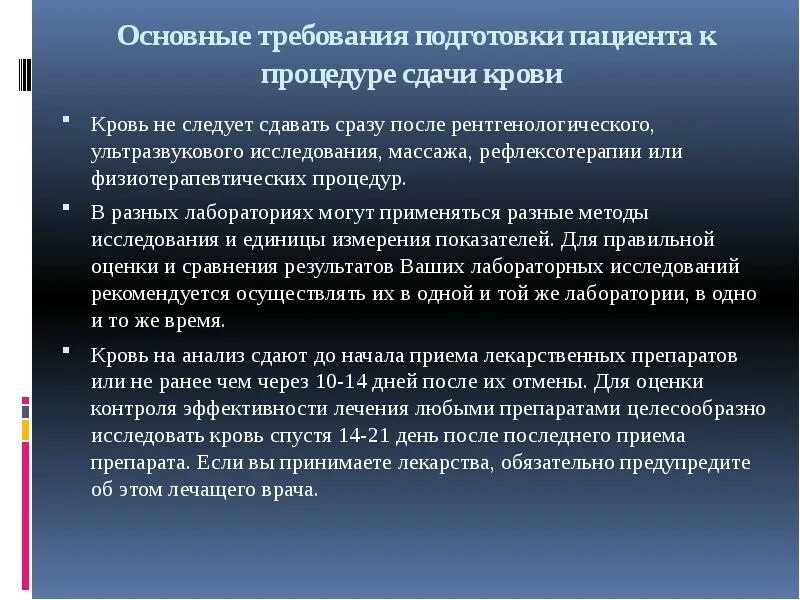 Основные требования подготовки пациента к процедуре сдачи крови

Кровь не следует сдавать сразу после рентгенологического, ультразвукового исследования, массажа, рефлексотерапии или физиотерапевтических процедур.

В разных лабораториях могут применяться разные методы исследования и единицы измерения показателей. Для правильной оценки и сравнения результатов Ваших лабораторных исследований рекомендуется осуществлять их в одной и той же лаборатории, в одно и то же время.

Кровь на анализ сдают до начала приема лекарственных препаратов или не ранее чем через 10-14 дней после их отмены. Для оценки контроля эффективности лечения любыми препаратами целесообразно исследовать кровь спустя 14-21 день после последнего приема препарата. Если вы принимаете лекарства, обязательно предупредите об этом лечащего врача.